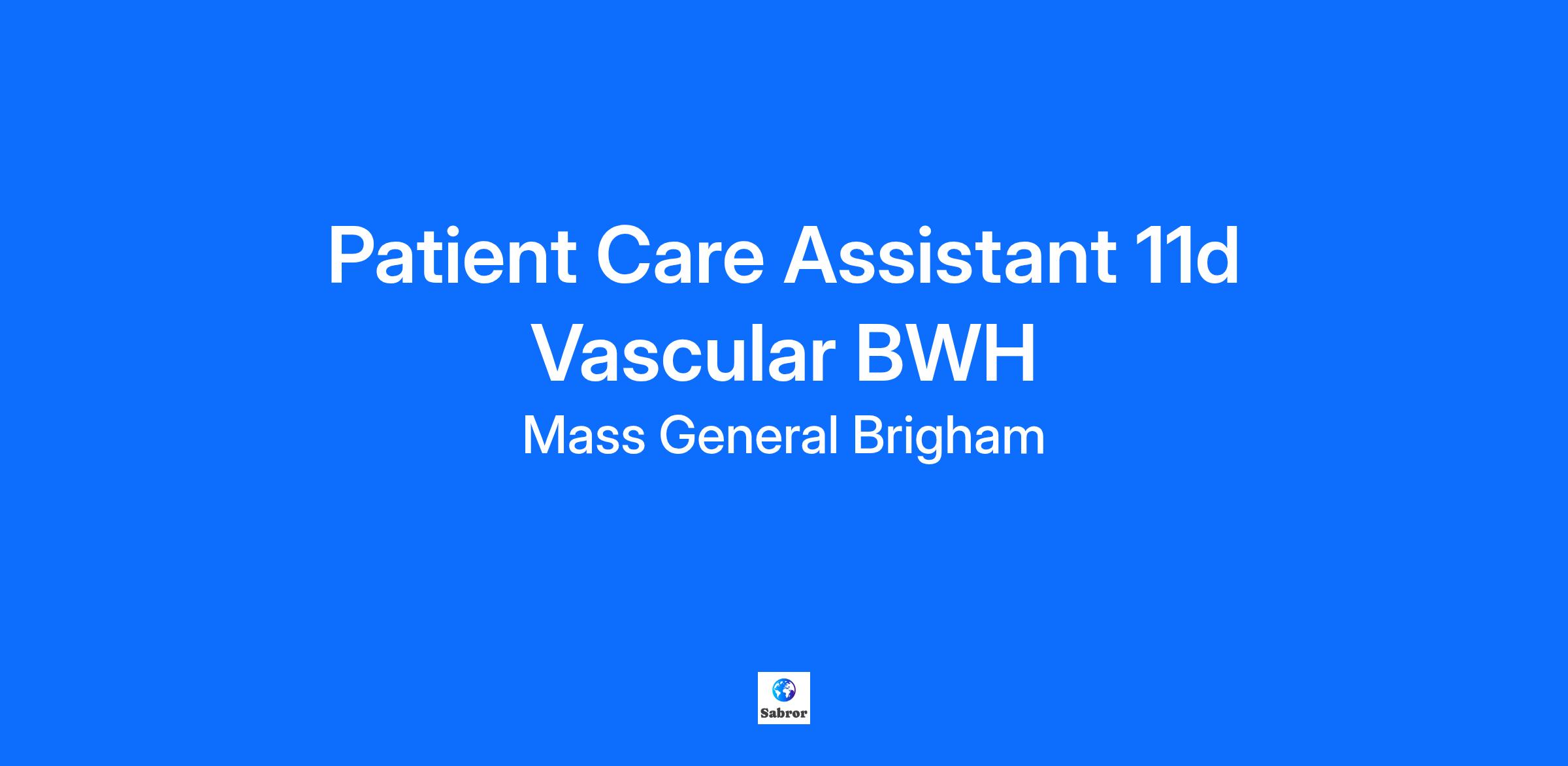 Patient Care Assistant 11d Vascular BWH

Mass General Brigham

Sabror